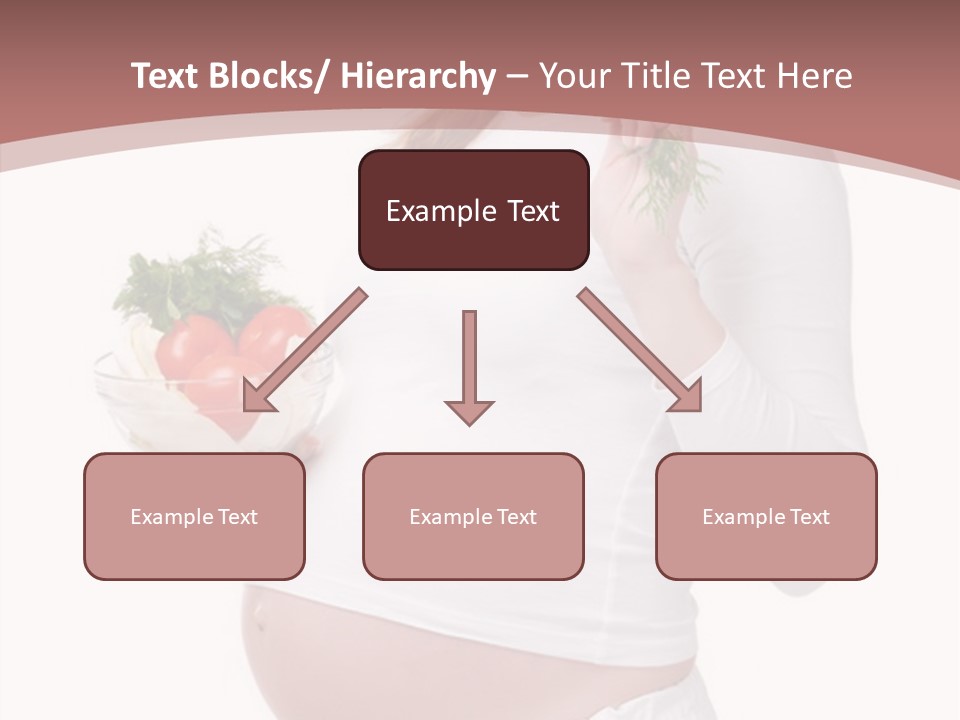 Text Blocks/ Hierarchy – Your Title Text Here

Example Text

Example Text

Example Text

Example Text